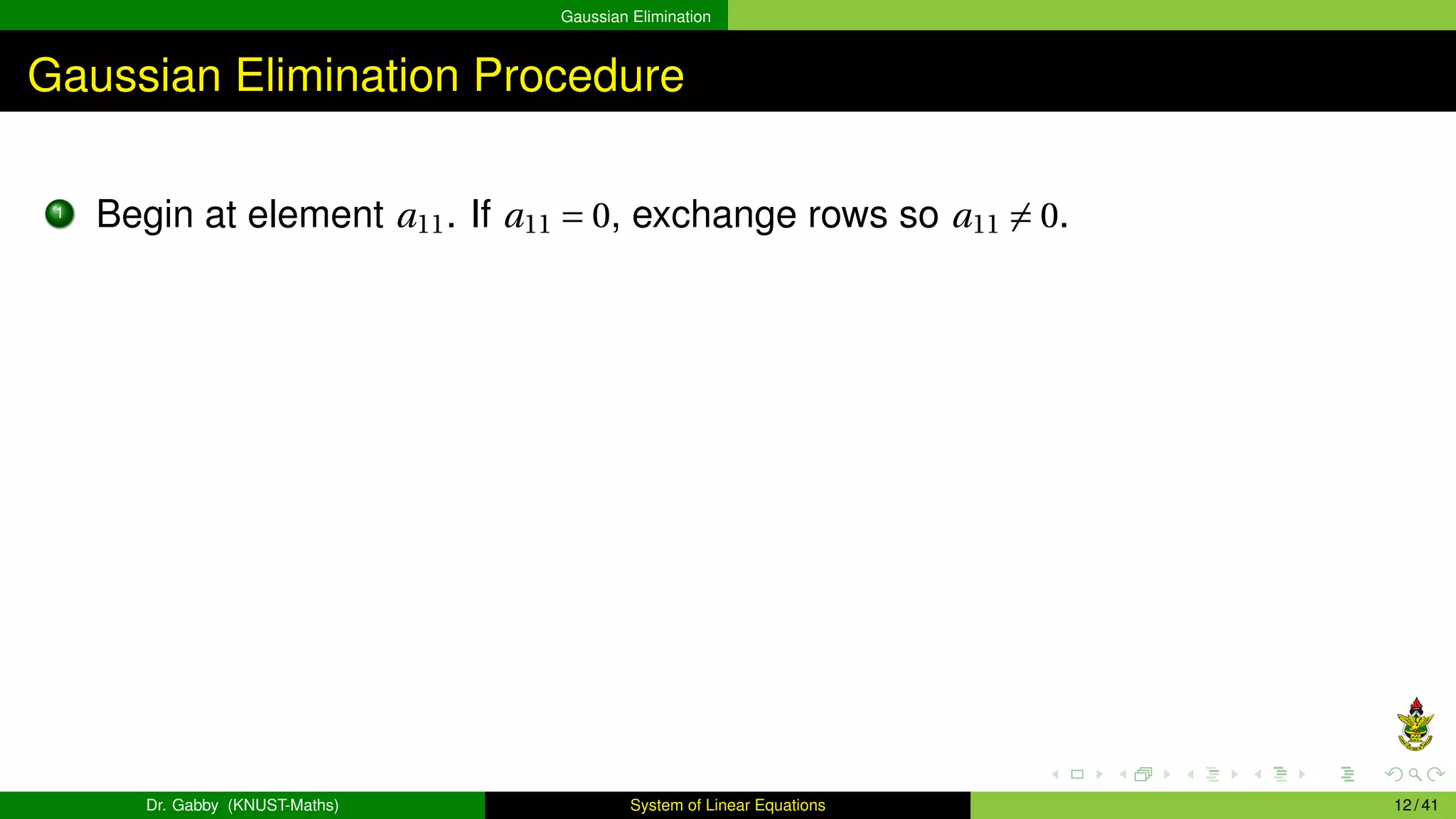 Gaussian Elimination

Gaussian Elimination Procedure

1 Begin at element $a_{11}$. If $a_{11} = 0$, exchange rows so $a_{11} \neq 0$.

Dr. Gabby (KNUST-Maths)    System of Linear Equations    12 / 41